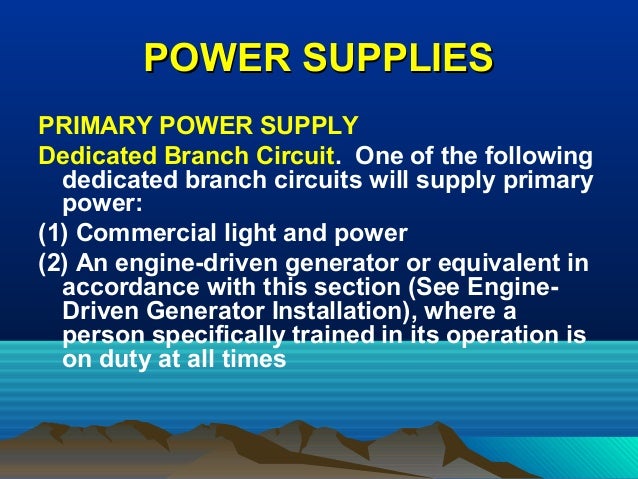 POWER SUPPLIES

PRIMARY POWER SUPPLY

Dedicated Branch Circuit. One of the following dedicated branch circuits will supply primary power:

(1) Commercial light and power

(2) An engine-driven generator or equivalent in accordance with this section (See Engine-Driven Generator Installation), where a person specifically trained in its operation is on duty at all times